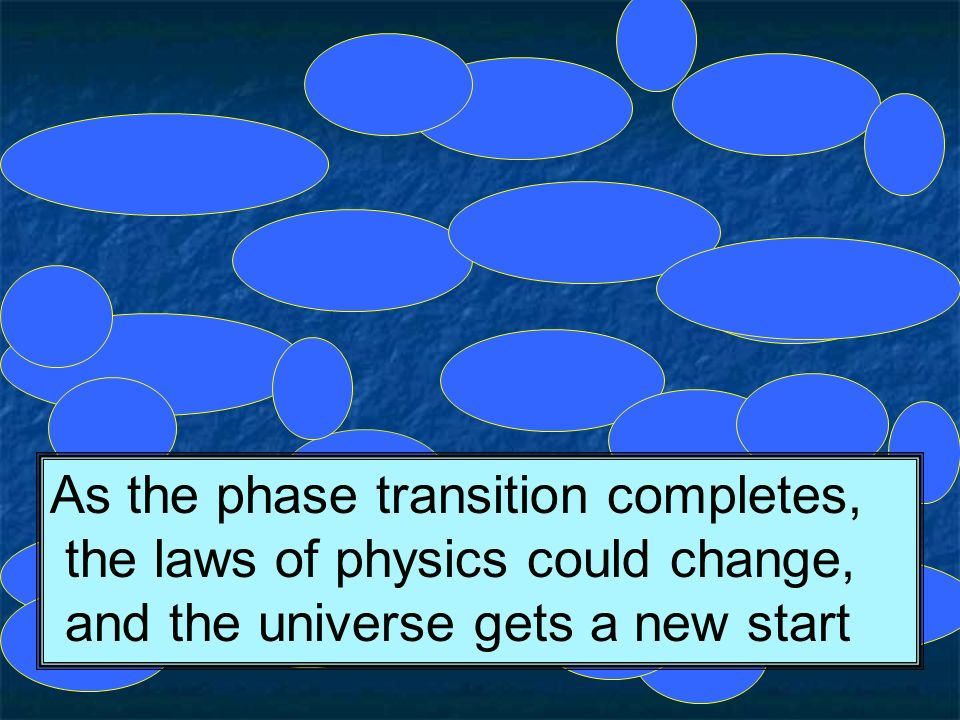 As the phase transition completes, the laws of physics could change, and the universe gets a new start